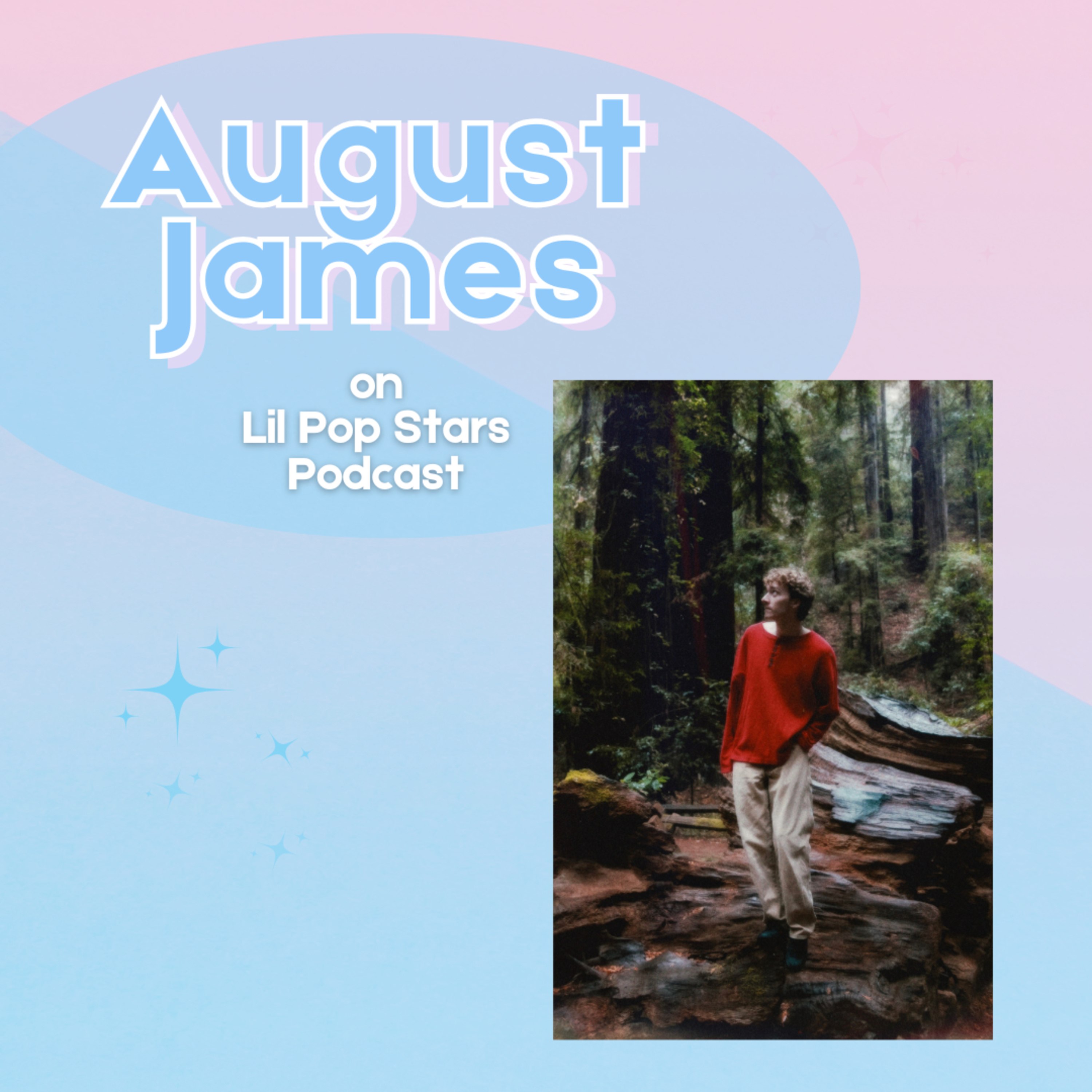 August James

on
Lil Pop Stars
Podcast